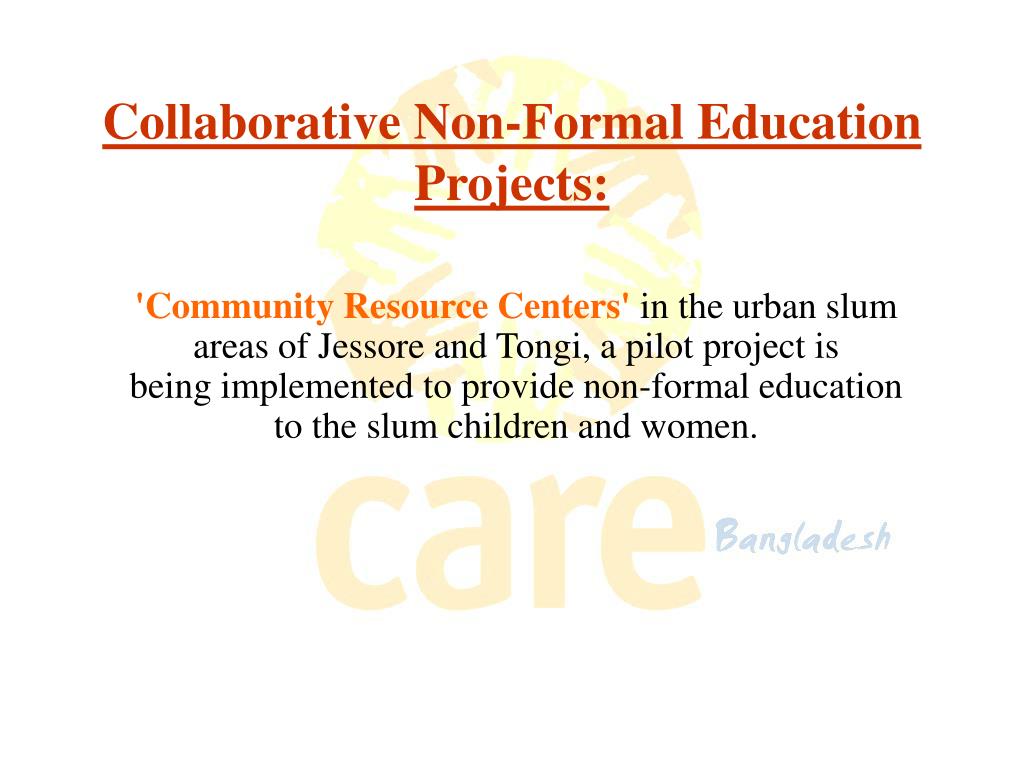 Collaborative Non-Formal Education Projects:

'Community Resource Centers' in the urban slum areas of Jessore and Tongi, a pilot project is being implemented to provide non-formal education to the slum children and women.

care Bangladesh